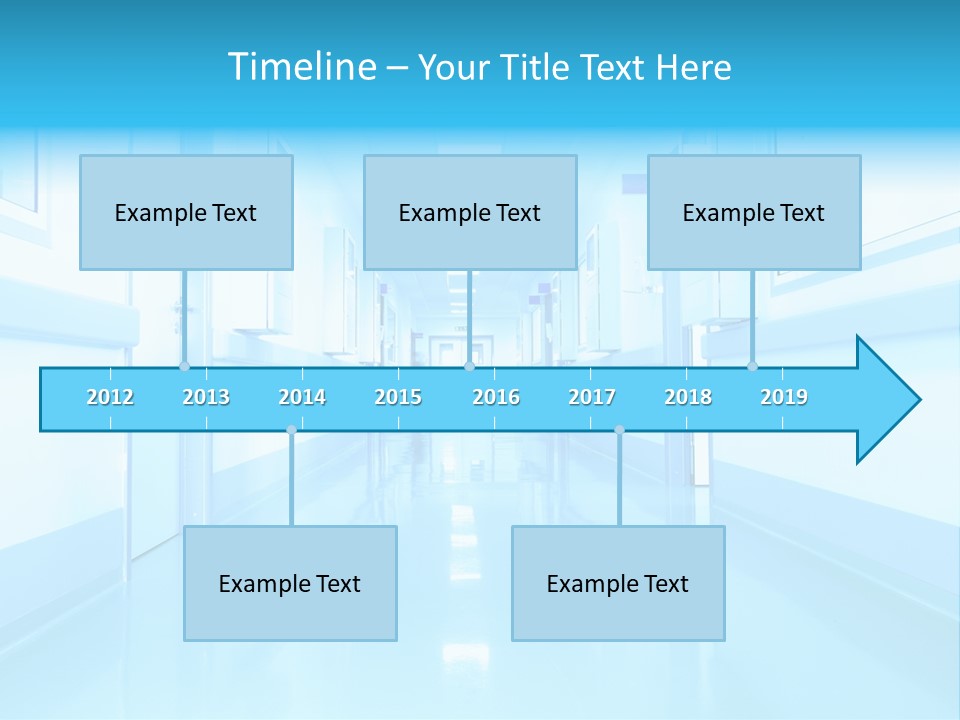 Timeline – Your Title Text Here

Example Text

Example Text

Example Text

2012 2013 2014 2015 2016 2017 2018 2019

Example Text

Example Text